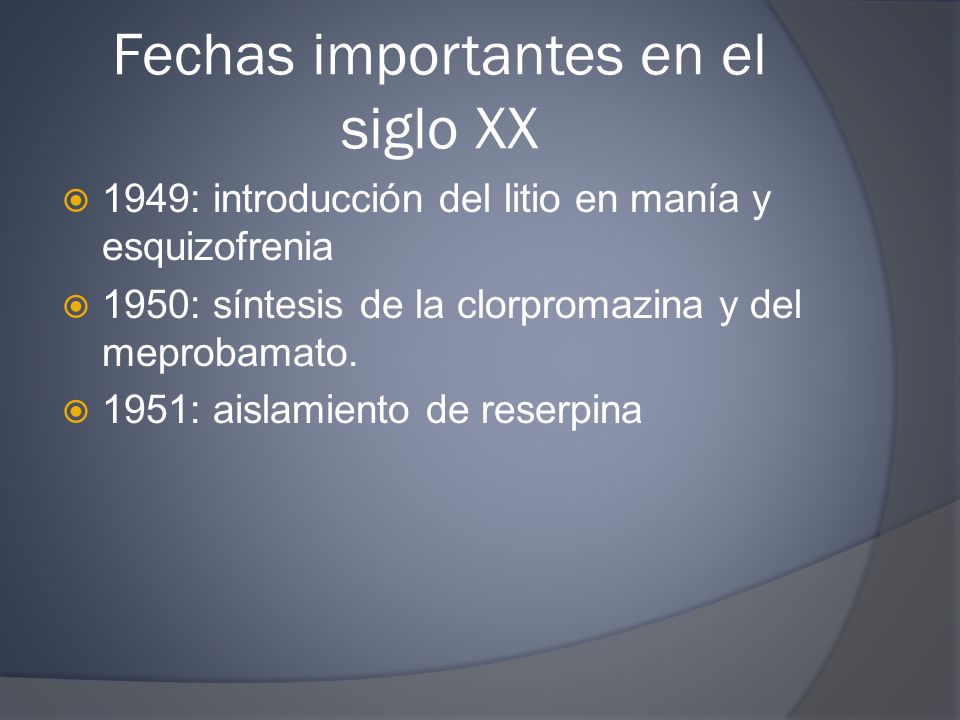 Fechas importantes en el siglo XX

1949: introducción del litio en manía y esquizofrenia

1950: síntesis de la clorpromazina y del meprobamato.

1951: aislamiento de reserpina